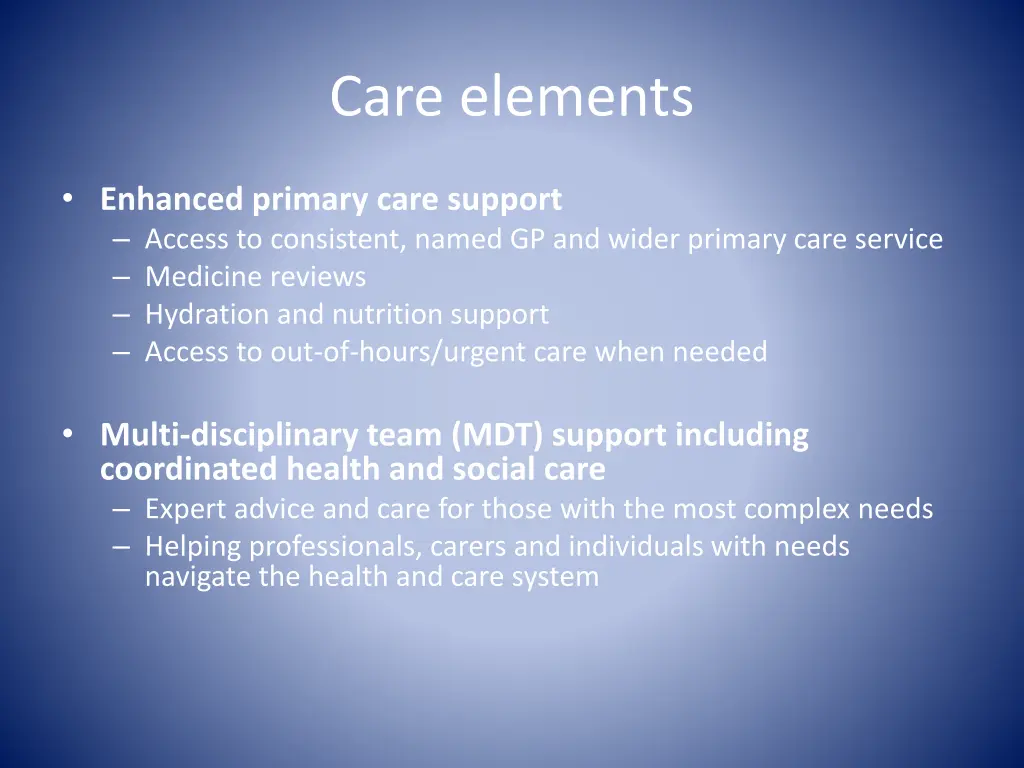 Care elements

• Enhanced primary care support
– Access to consistent, named GP and wider primary care service
– Medicine reviews
– Hydration and nutrition support
– Access to out-of-hours/urgent care when needed

• Multi-disciplinary team (MDT) support including coordinated health and social care
– Expert advice and care for those with the most complex needs
– Helping professionals, carers and individuals with needs navigate the health and care system